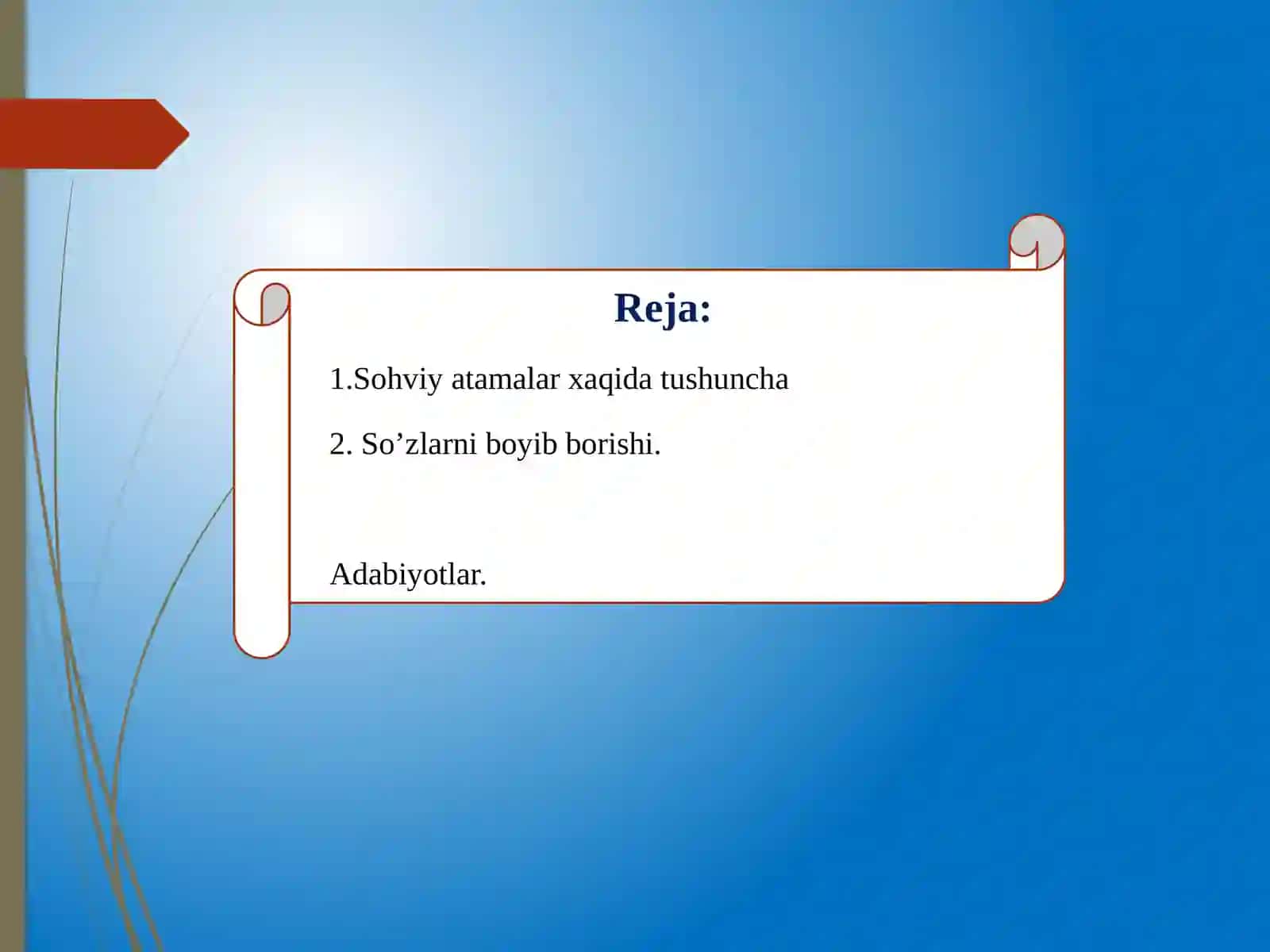 Reja:

1.Sohviy atamalar xaqida tushuncha

2. So’zlarni boyib borishi.

Adabiyotlar.